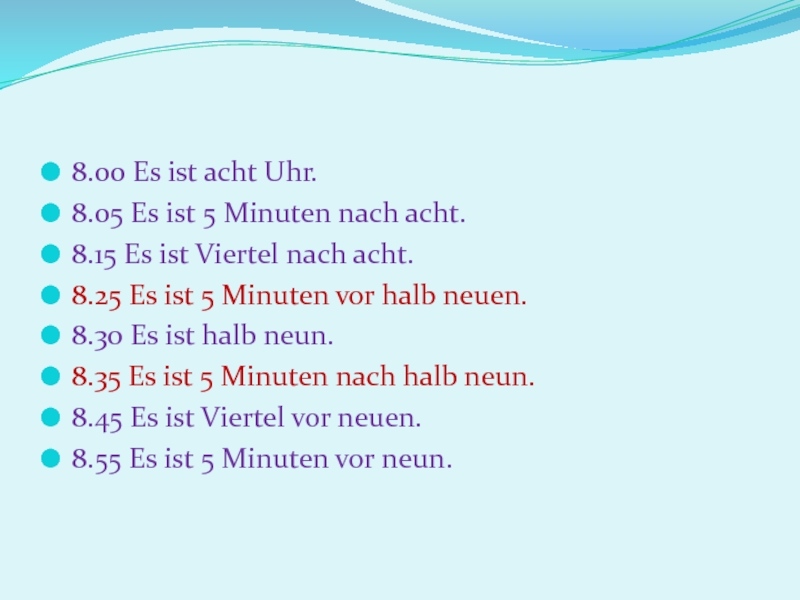 8.00 Es ist acht Uhr.
8.05 Es ist 5 Minuten nach acht.
8.15 Es ist Viertel nach acht.
8.25 Es ist 5 Minuten vor halb neuen.
8.30 Es ist halb neun.
8.35 Es ist 5 Minuten nach halb neun.
8.45 Es ist Viertel vor neuen.
8.55 Es ist 5 Minuten vor neun.